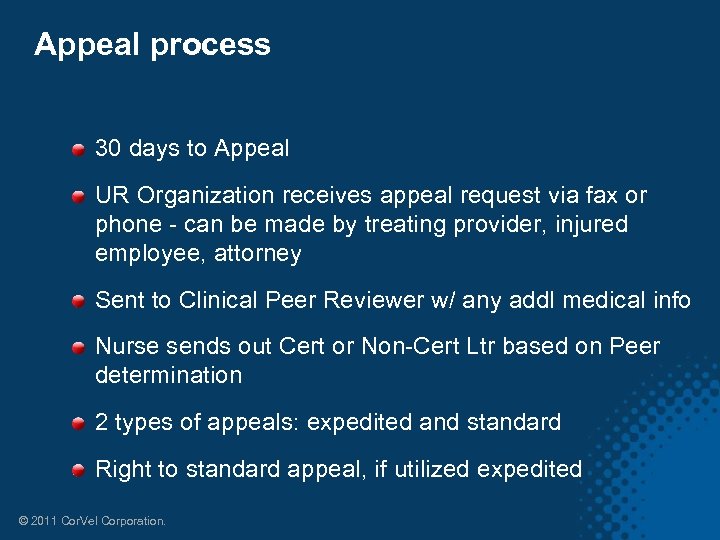 Appeal process

- 30 days to Appeal
- UR Organization receives appeal request via fax or phone - can be made by treating provider, injured employee, attorney
- Sent to Clinical Peer Reviewer w/ any addl medical info
- Nurse sends out Cert or Non-Cert Ltr based on Peer determination
- 2 types of appeals: expedited and standard
- Right to standard appeal, if utilized expedited

© 2011 CorVel Corporation.